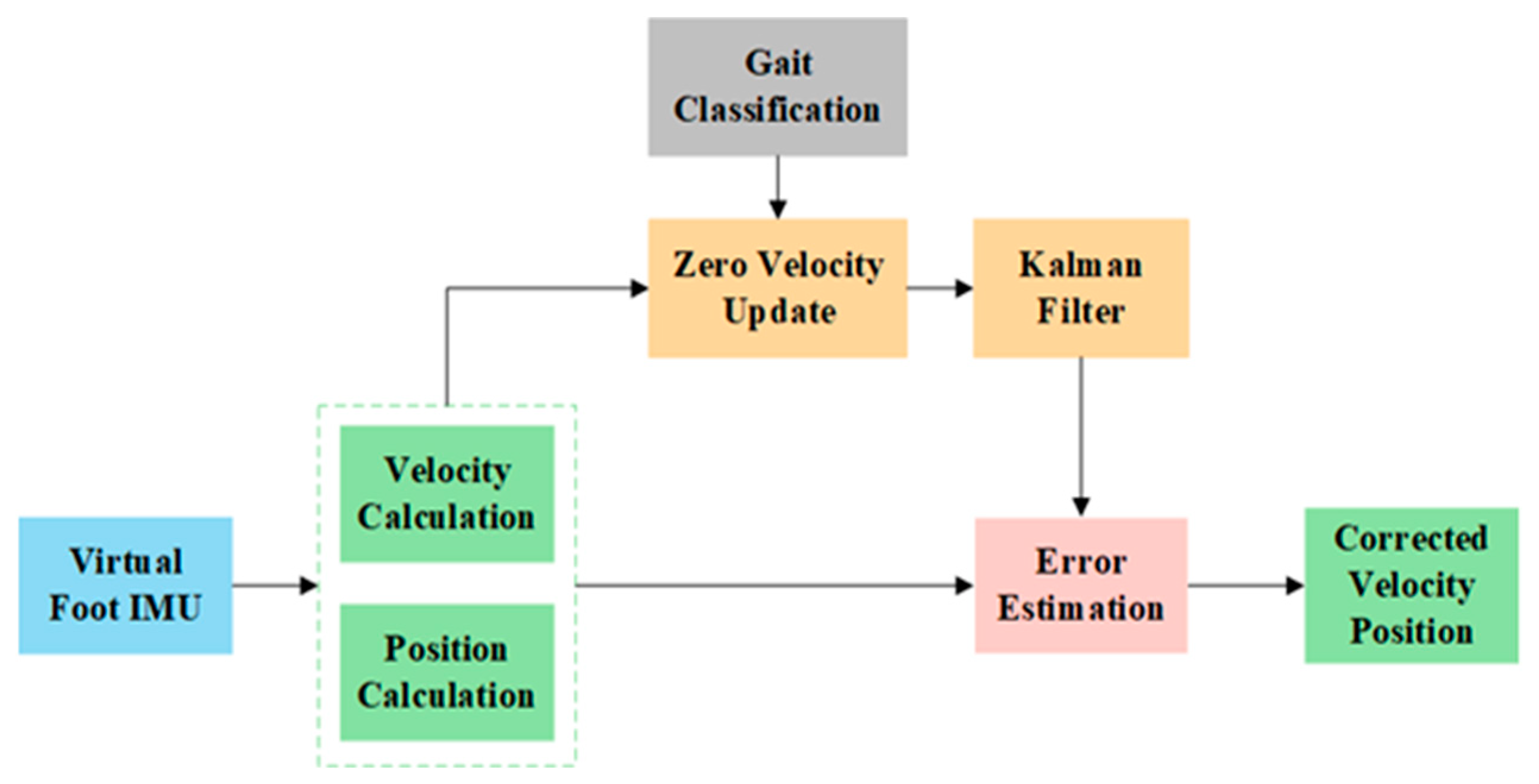 Gait Classification

Zero Velocity Update

Kalman Filter

Velocity Calculation

Position Calculation

Virtual Foot IMU

Error Estimation

Corrected Velocity Position